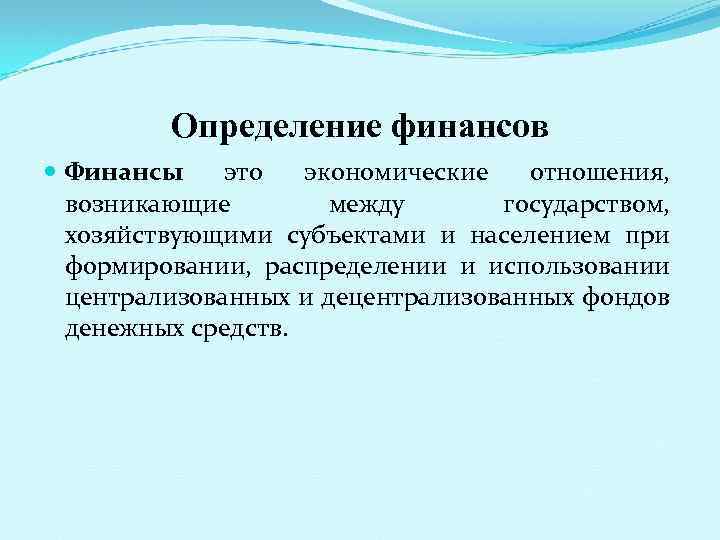 Определение финансов

Финансы это экономические отношения, возникающие между государством, хозяйствующими субъектами и населением при формировании, распределении и использовании централизованных и децентрализованных фондов денежных средств.